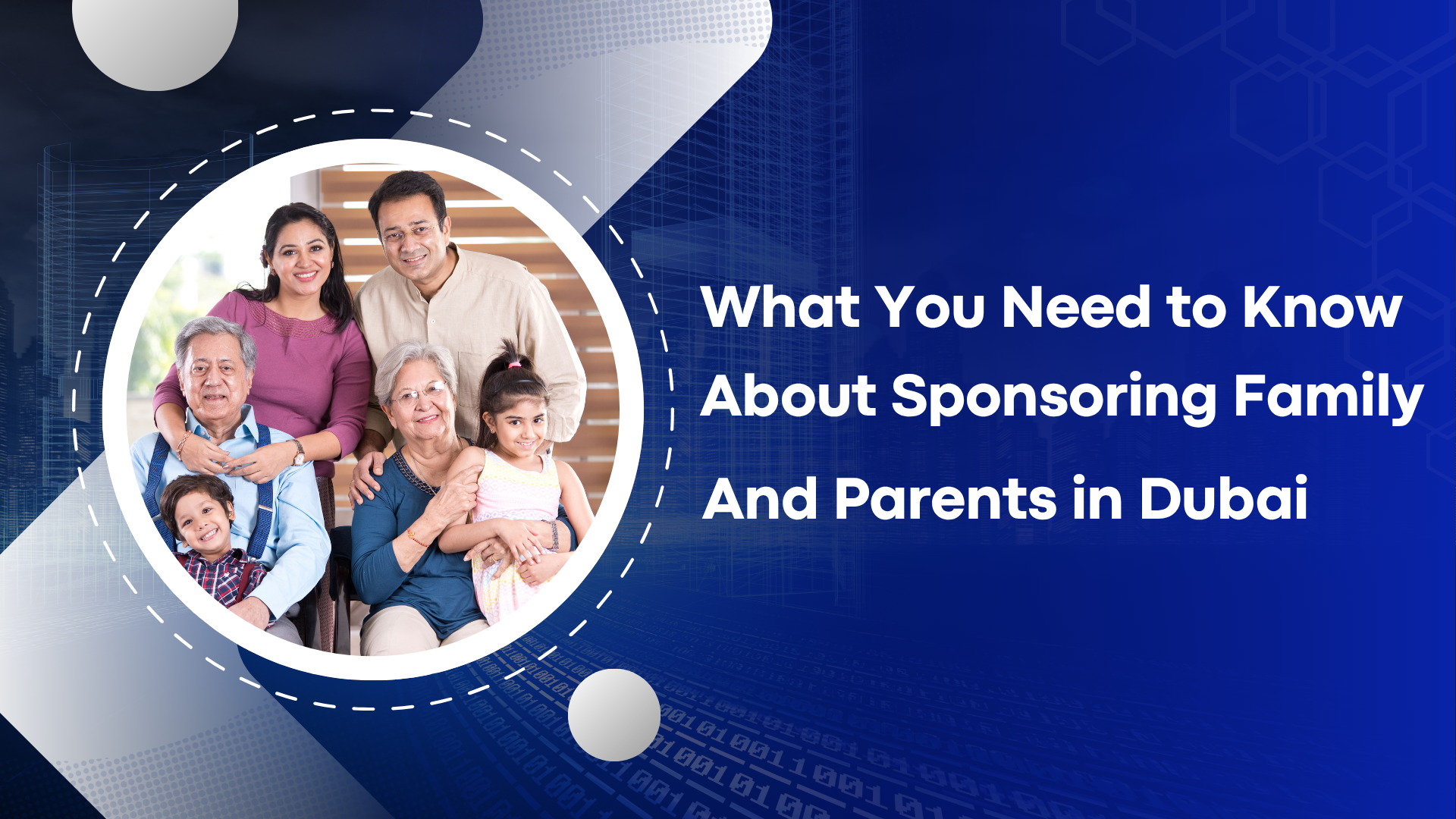 What You Need to Know About Sponsoring Family And Parents in Dubai